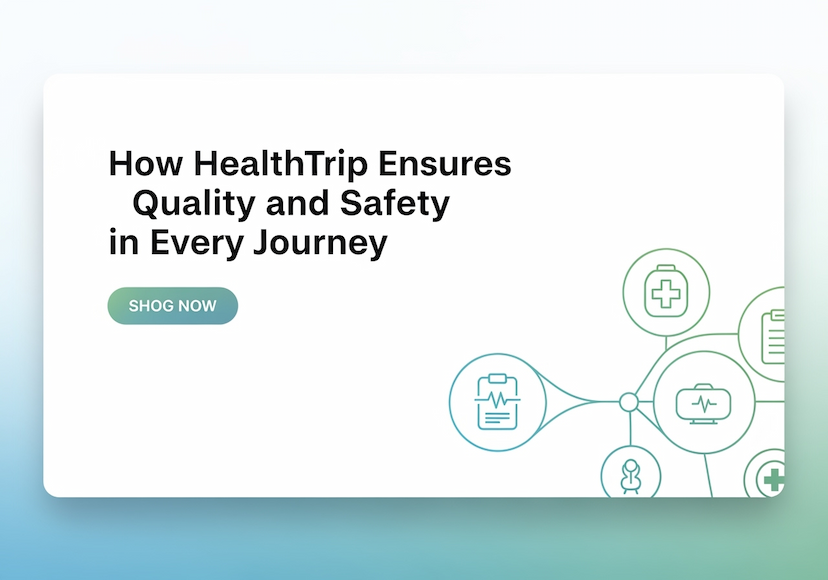 How HealthTrip Ensures Quality and Safety in Every Journey

SHOG NOW